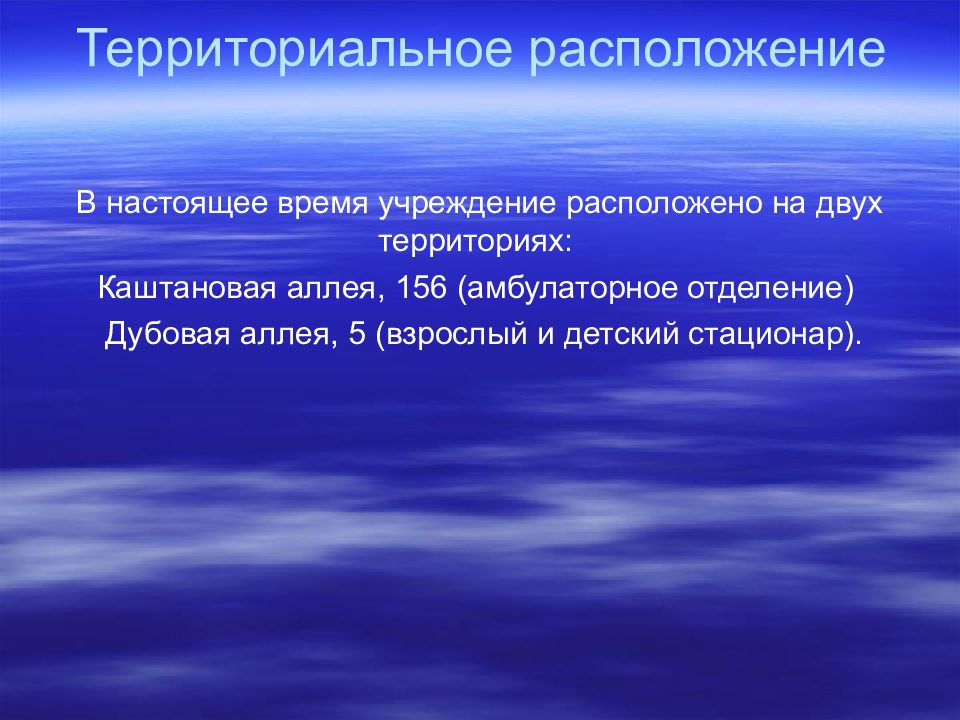 Территориальное расположение

В настоящее время учреждение расположено на двух территориях:

Каштановая аллея, 156 (амбулаторное отделение)

Дубовая аллея, 5 (взрослый и детский стационар).